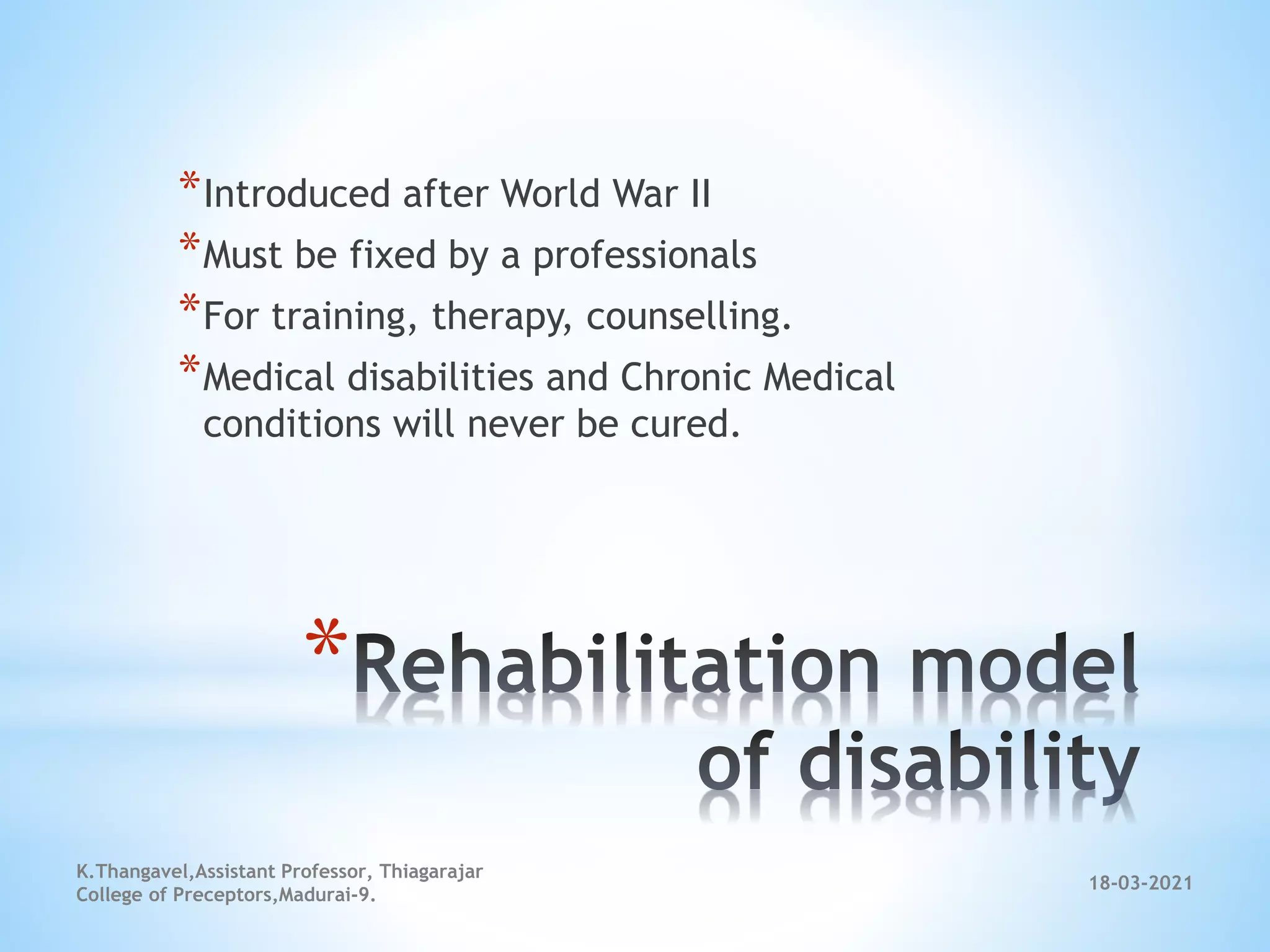 *Introduced after World War II
*Must be fixed by a professionals
*For training, therapy, counselling.
*Medical disabilities and Chronic Medical conditions will never be cured.

*Rehabilitation model of disability

K.Thangavel,Assistant Professor, Thiagarajar College of Preceptors,Madurai-9.

18-03-2021